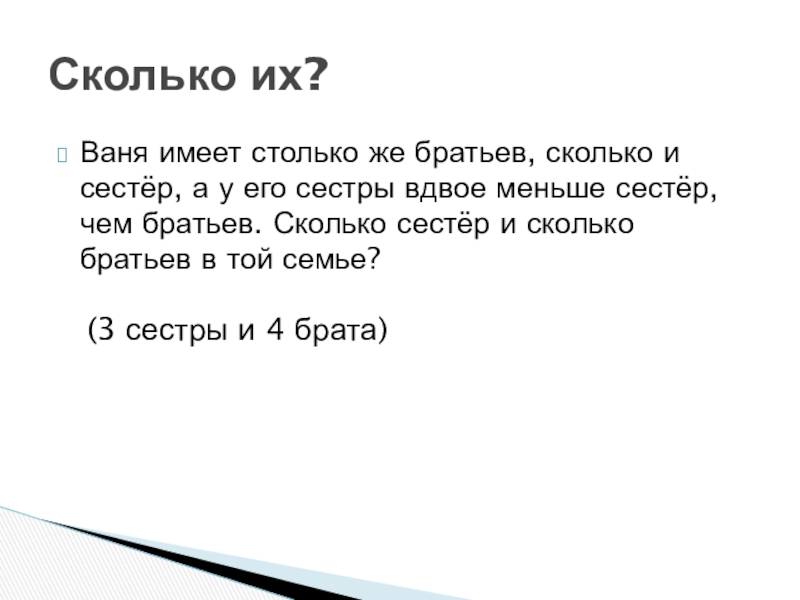 Сколько их?

Ваня имеет столько же братьев, сколько и сестёр, а у его сестры вдвое меньше сестёр, чем братьев. Сколько сестёр и сколько братьев в той семье?

(3 сестры и 4 брата)